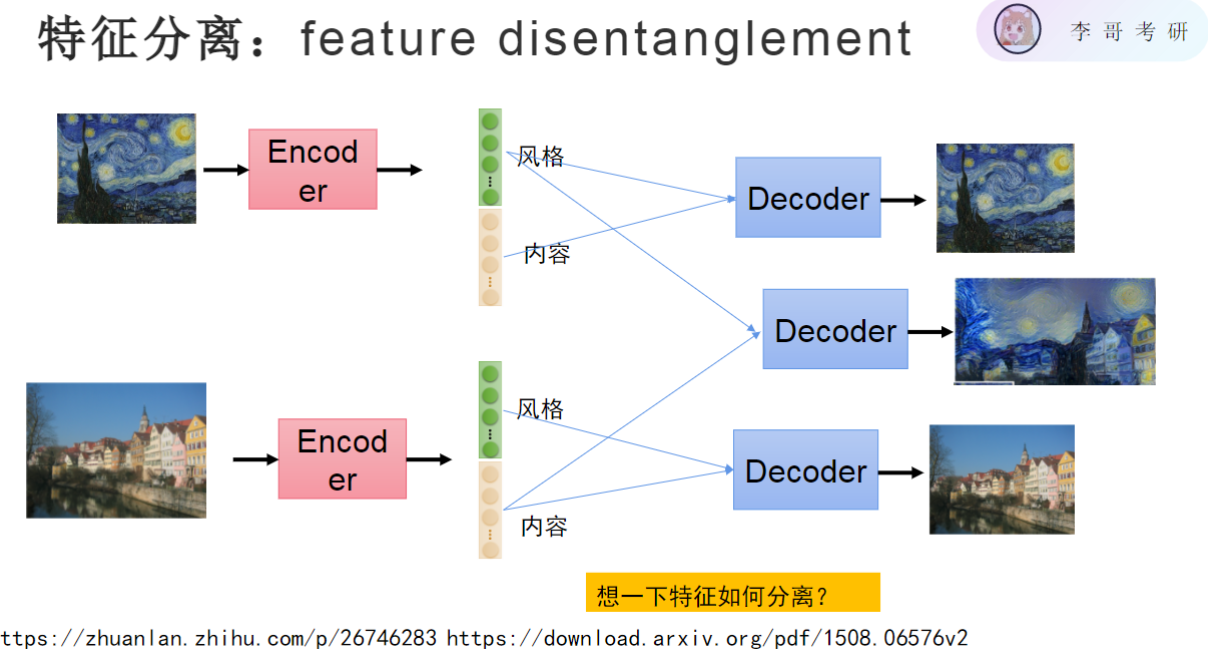 特征分离：feature disentanglement

李哥考研

Encoder

风格

内容

Decoder

Decoder

Encoder

风格

内容

Decoder

想一下特征如何分离？

ttps://zhuanlan.zhihu.com/p/26746283 https://download.arxiv.org/pdf/1508.06576v2